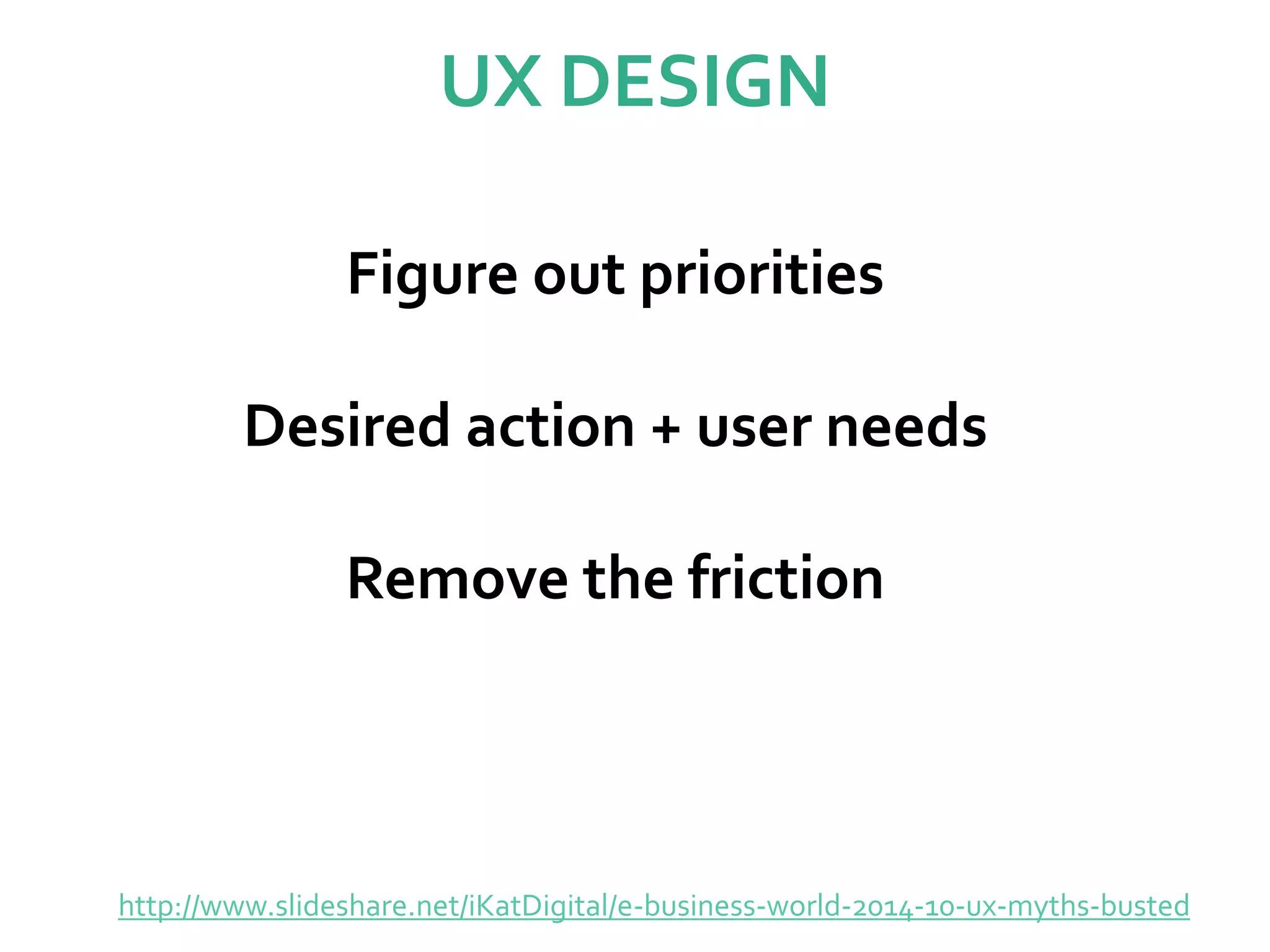 UX DESIGN

Figure out priorities

Desired action + user needs

Remove the friction

http://www.slideshare.net/iKatDigital/e-business-world-2014-10-ux-myths-busted